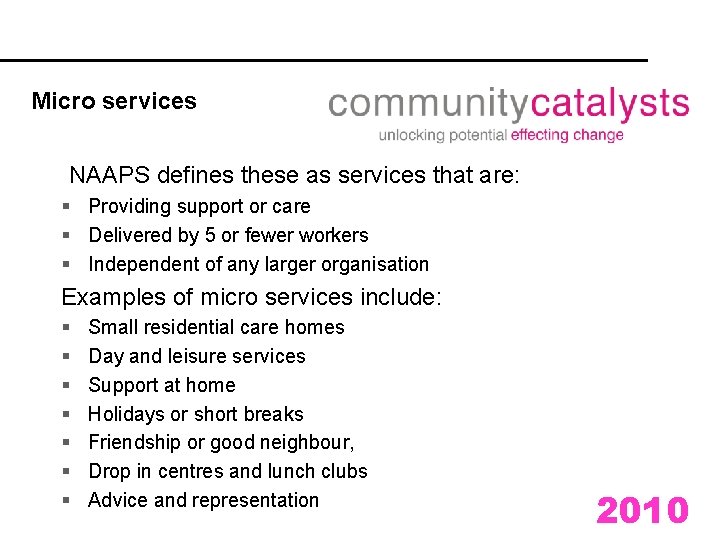 Micro services

communitycatalysts
unlocking potential effecting change

NAAPS defines these as services that are:

- Providing support or care
- Delivered by 5 or fewer workers
- Independent of any larger organisation

Examples of micro services include:

- Small residential care homes
- Day and leisure services
- Support at home
- Holidays or short breaks
- Friendship or good neighbour,
- Drop in centres and lunch clubs
- Advice and representation

2010